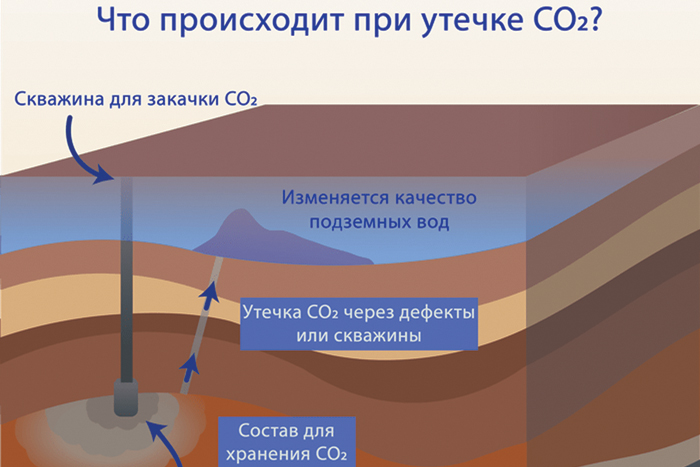 Что происходит при утечке $CO_2$?

Скважина для закачки $CO_2$

Изменяется качество подземных вод

Утечка $CO_2$ через дефекты или скважины

Состав для хранения $CO_2$